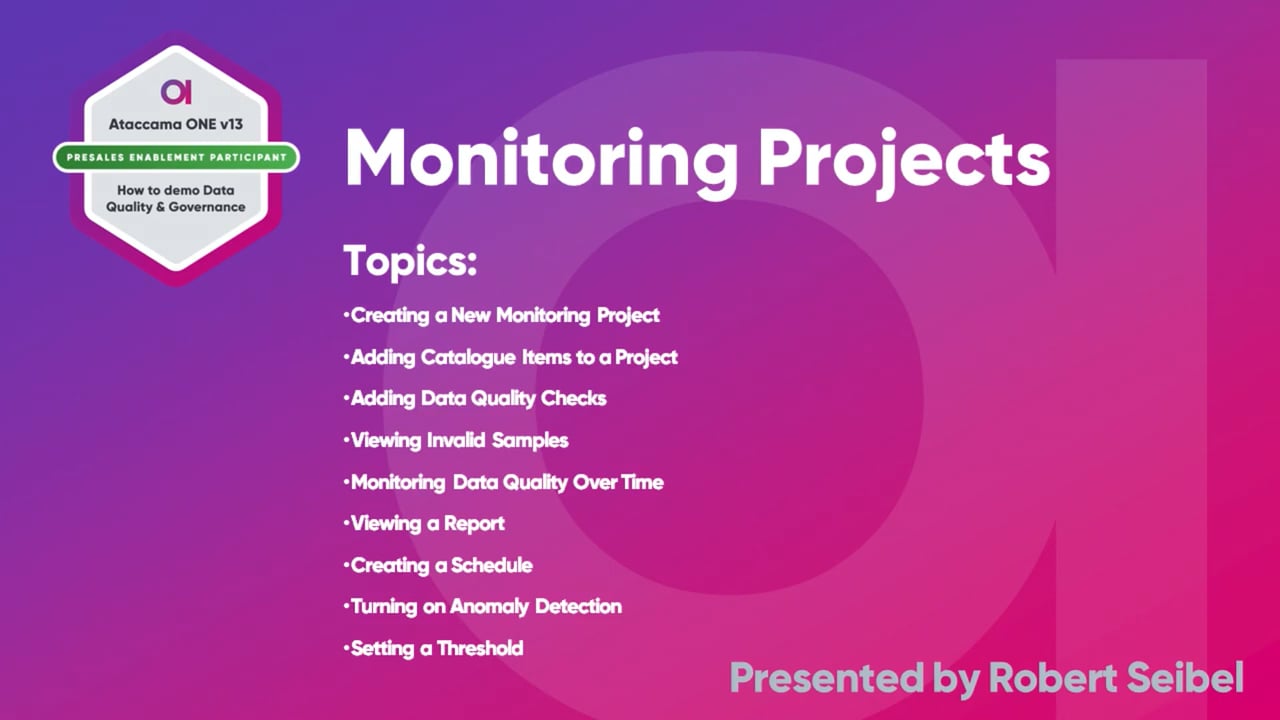 Ataccama ONE v13

PRESALES ENABLEMENT PARTICIPANT

How to demo Data Quality & Governance

Monitoring Projects

Topics:

•Creating a New Monitoring Project

•Adding Catalogue Items to a Project

•Adding Data Quality Checks

•Viewing Invalid Samples

•Monitoring Data Quality Over Time

•Viewing a Report

•Creating a Schedule

•Turning on Anomaly Detection

•Setting a Threshold

Presented by Robert Seibel